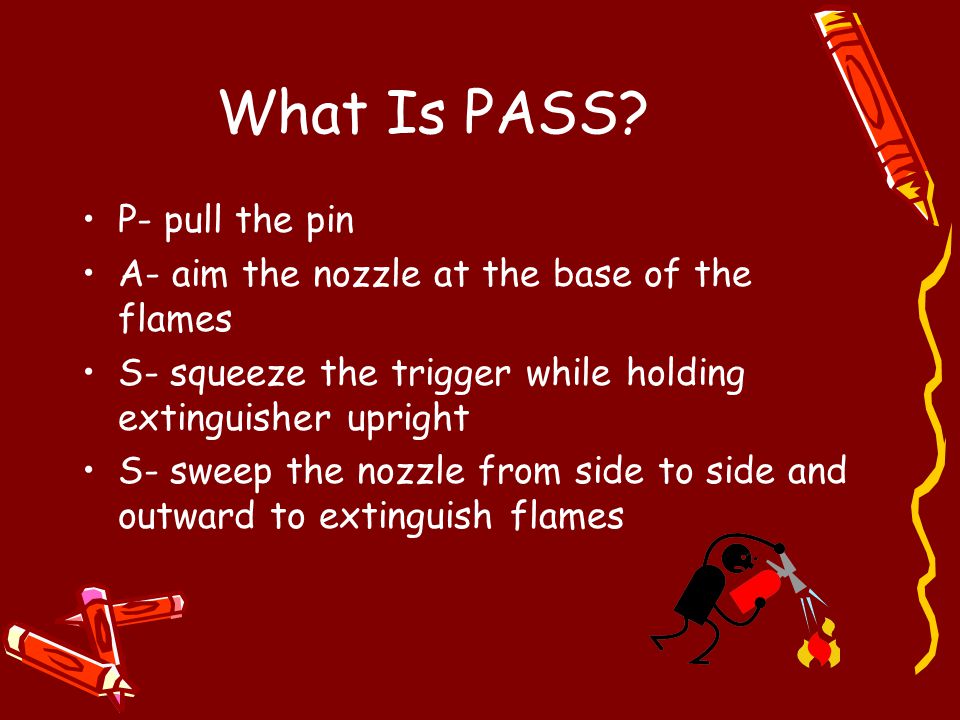 What Is PASS?

• P- pull the pin
• A- aim the nozzle at the base of the flames
• S- squeeze the trigger while holding extinguisher upright
• S- sweep the nozzle from side to side and outward to extinguish flames